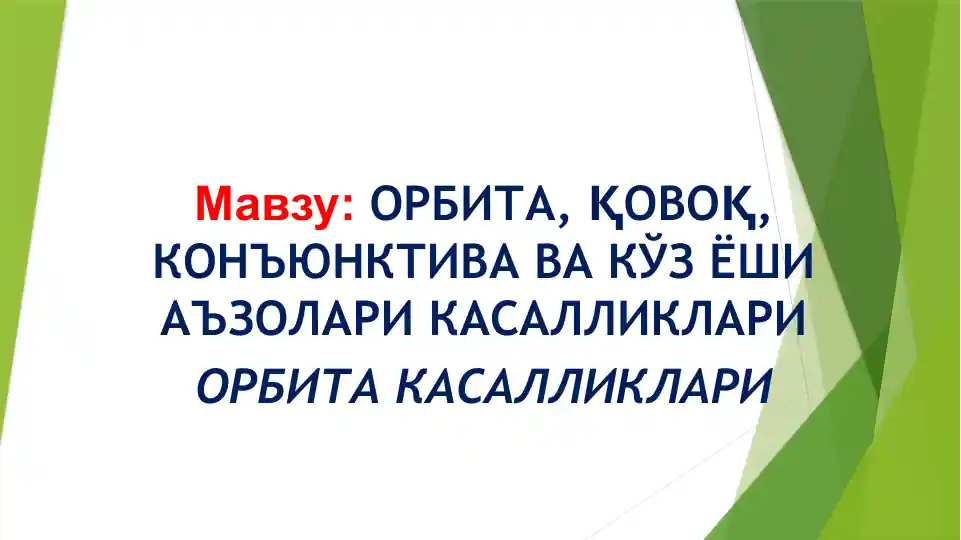 Мавзу: ОРБИТА, ҚОВОҚ, КОНЪЮНКТИВА ВА КЎЗ ЁШИ АЪЗОЛАРИ КАСАЛЛИКЛАРИ

ОРБИТА КАСАЛЛИКЛАРИ